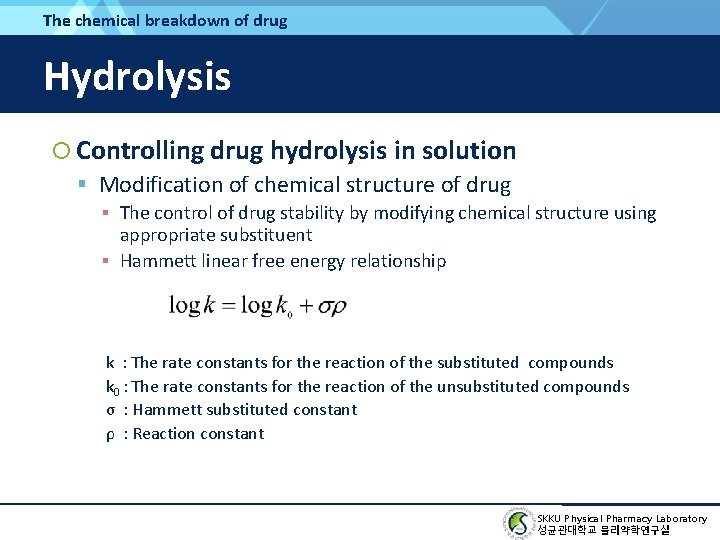 The chemical breakdown of drug

Hydrolysis

Controlling drug hydrolysis in solution

Modification of chemical structure of drug

The control of drug stability by modifying chemical structure using appropriate substituent

Hammett linear free energy relationship

$\log k = \log k_0 + \sigma\rho$

k : The rate constants for the reaction of the substituted compounds
$k_0$ : The rate constants for the reaction of the unsubstituted compounds
σ : Hammett substituted constant
ρ : Reaction constant

SKKU Physical Pharmacy Laboratory
성균관대학교 물리약학연구실